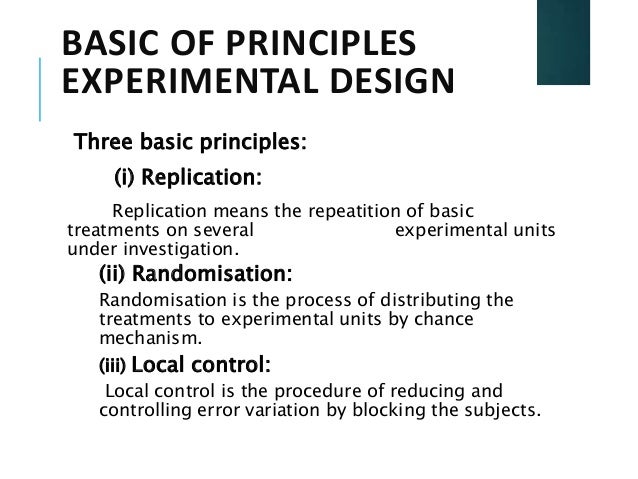 BASIC OF PRINCIPLES EXPERIMENTAL DESIGN

Three basic principles:

(i) Replication:

Replication means the repeatition of basic treatments on several experimental units under investigation.

(ii) Randomisation:

Randomisation is the process of distributing the treatments to experimental units by chance mechanism.

(iii) Local control:

Local control is the procedure of reducing and controlling error variation by blocking the subjects.